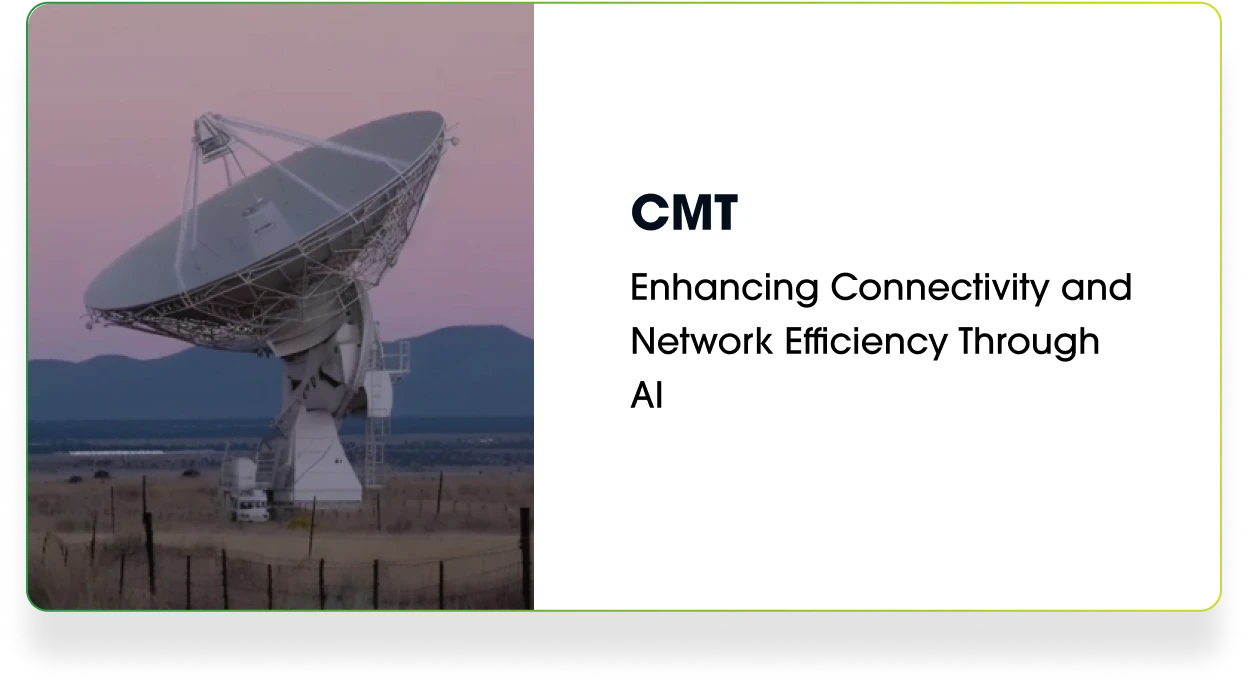 CMT

Enhancing Connectivity and Network Efficiency Through AI